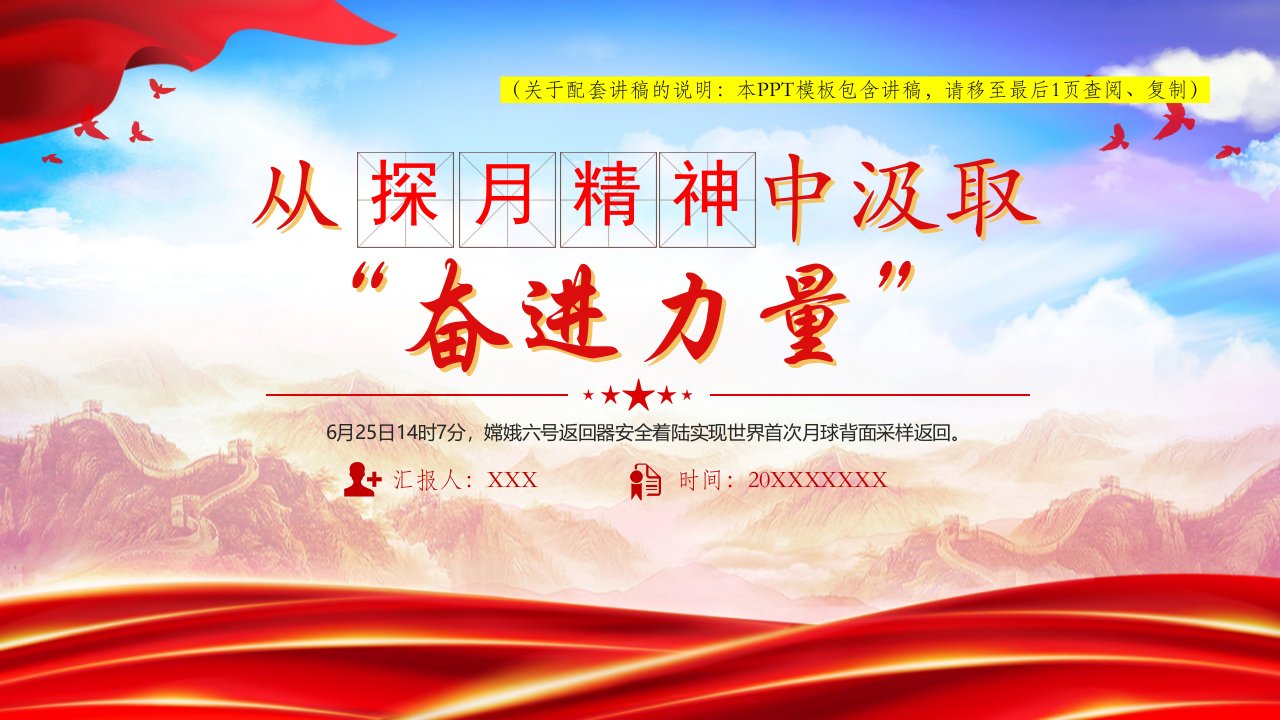 （关于配套讲稿的说明：本PPT模板包含讲稿，请移至最后1页查阅、复制）

从探月精神中汲取
“奋进力量”

6月25日14时7分，嫦娥六号返回器安全着陆实现世界首次月球背面采样返回。

汇报人：XXX

时间：20XXXXXXX